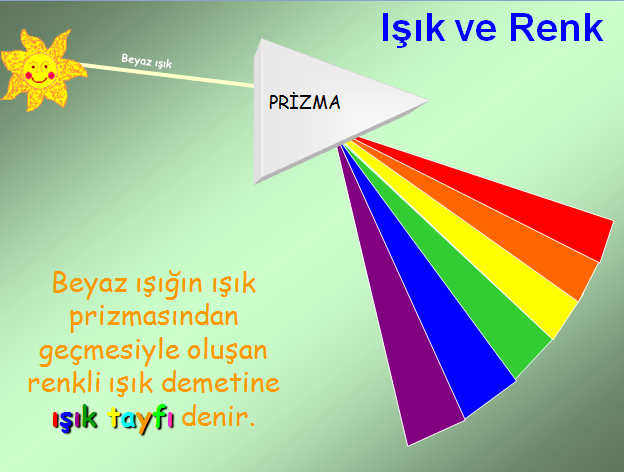 Işık ve Renk

Beyaz ışık

PRİZMA

Beyaz ışığın ışık prizmasından geçmesiyle oluşan renkli ışık demetine ışık tayfı denir.